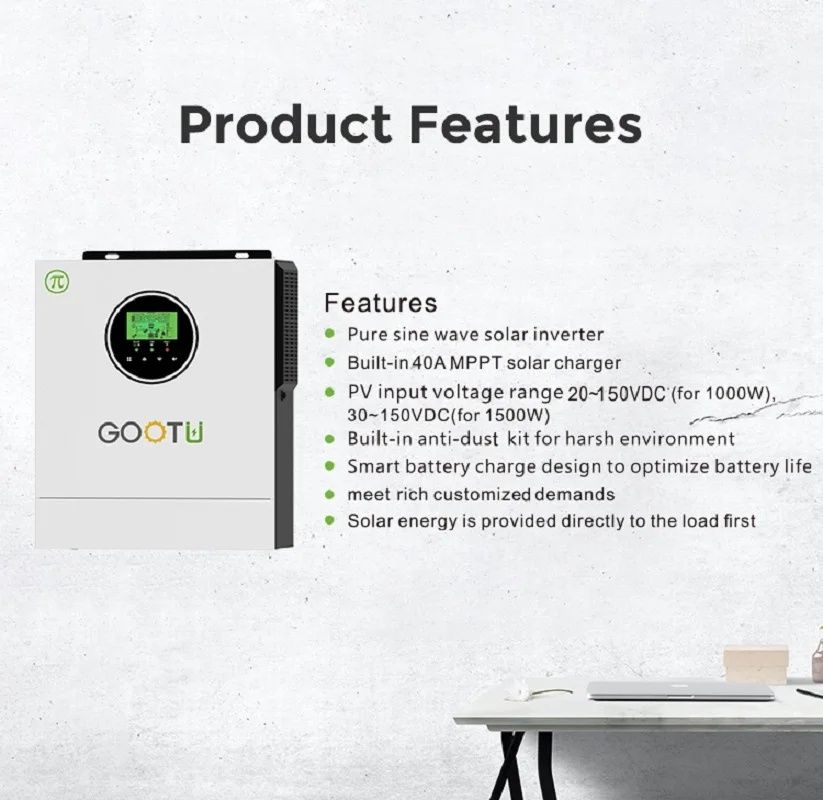 Product Features

π

GOOTU

Features

- Pure sine wave solar inverter
- Built-in 40A MPPT solar charger
- PV input voltage range 20~150VDC (for 1000W), 30~150VDC(for 1500W)
- Built-in anti-dust kit for harsh environment
- Smart battery charge design to optimize battery life
- meet rich customized demands
- Solar energy is provided directly to the load first